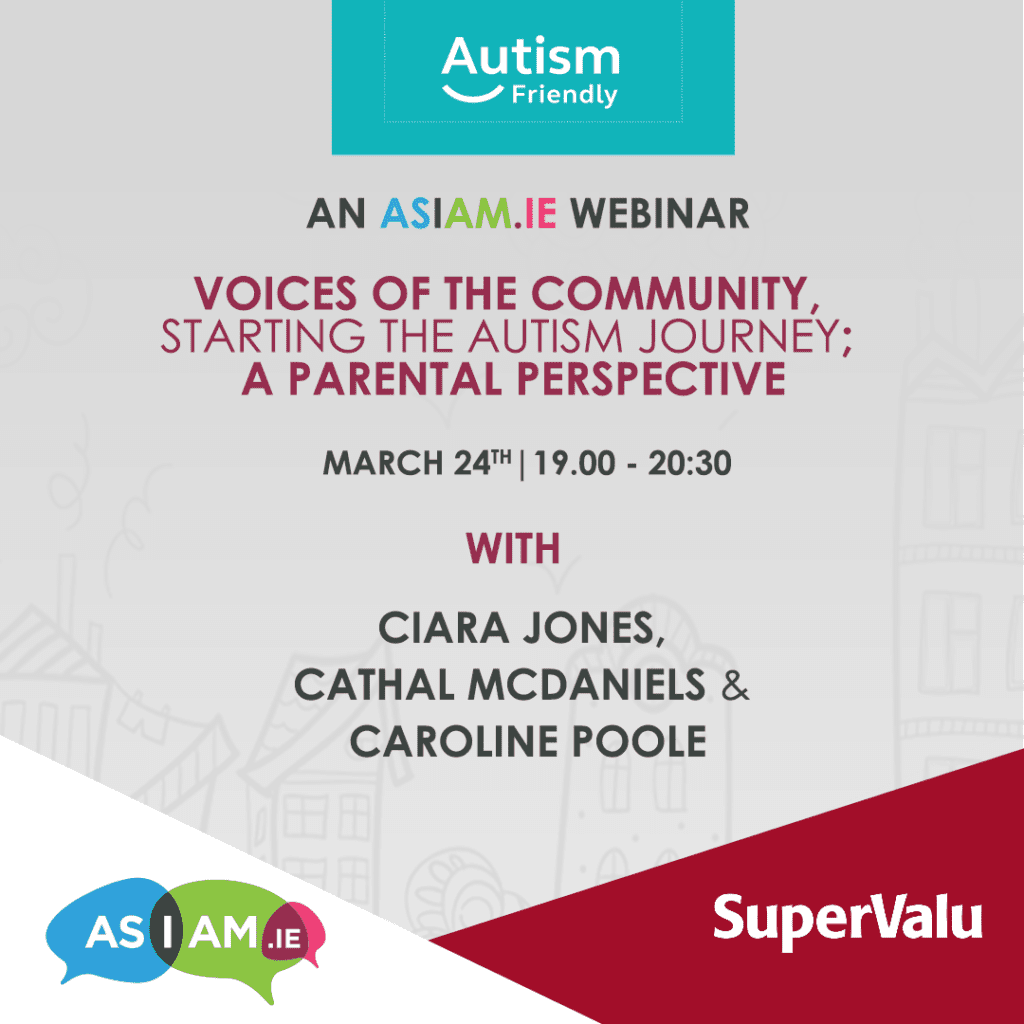 Autism Friendly

AN ASIAM.IE WEBINAR

VOICES OF THE COMMUNITY, STARTING THE AUTISM JOURNEY; A PARENTAL PERSPECTIVE

MARCH 24$^{TH}$ | 19.00 - 20:30

WITH

CIARA JONES, CATHAL MCDANIELS & CAROLINE POOLE

AS I AM .IE

SuperValu